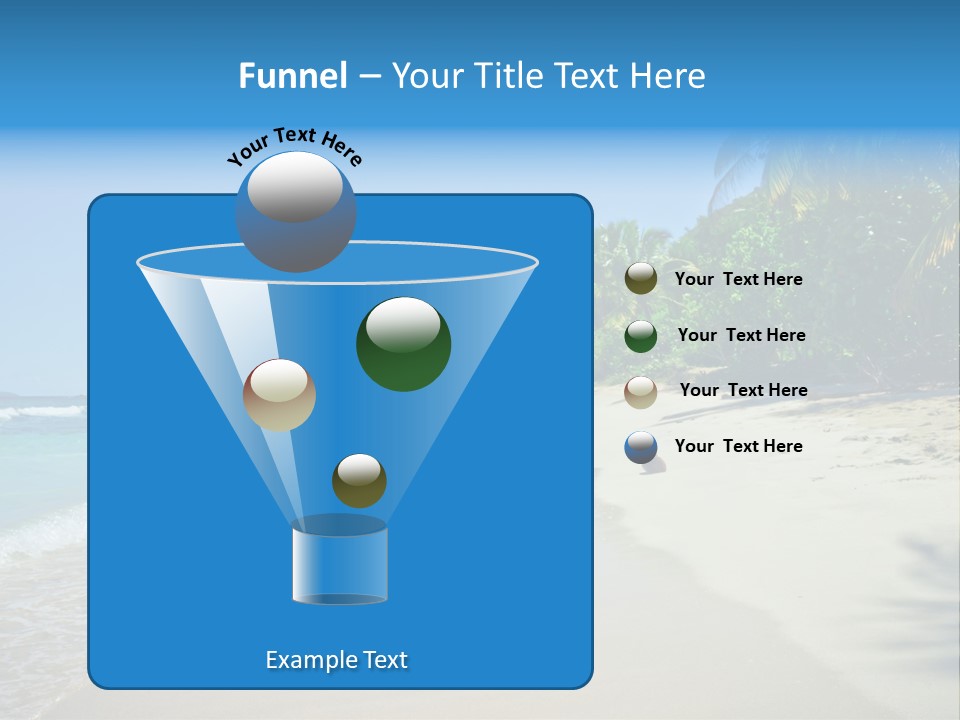 Funnel – Your Title Text Here

Your Text Here

Your Text Here

Your Text Here

Your Text Here

Your Text Here

Example Text